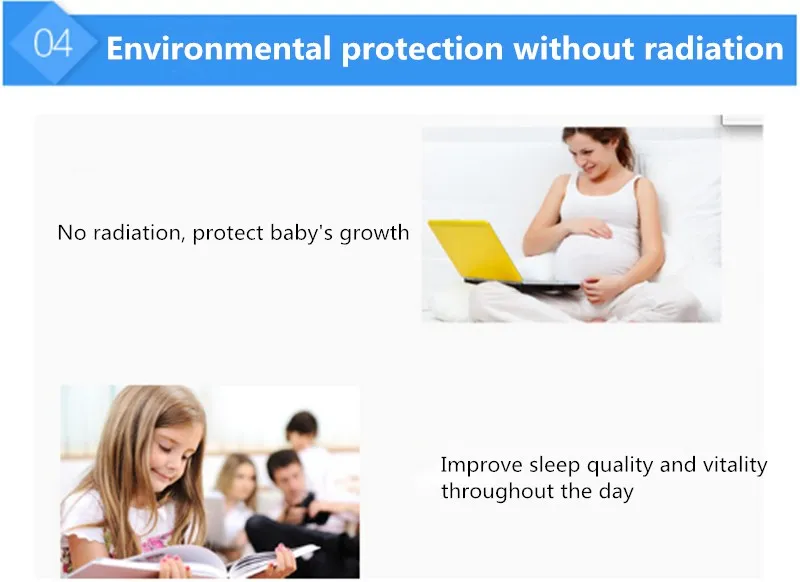 04 Environmental protection without radiation

No radiation, protect baby's growth

Improve sleep quality and vitality throughout the day